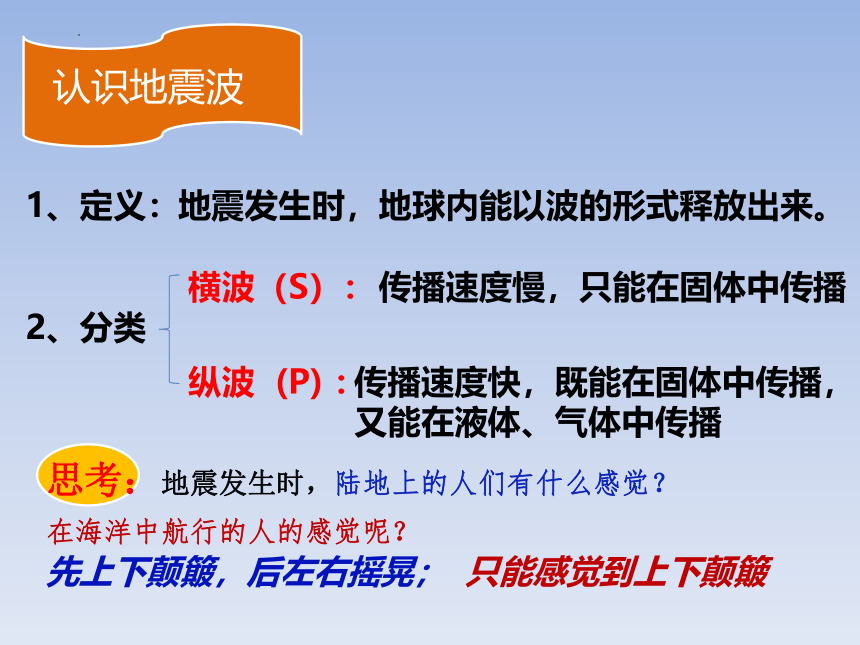 认识地震波

1、定义：地震发生时，地球内能以波的形式释放出来。

2、分类

横波（S）：传播速度慢，只能在固体中传播

纵波（P）：传播速度快，既能在固体中传播，又能在液体、气体中传播

思考：地震发生时，陆地上的人们有什么感觉？

在海洋中航行的人的感觉呢？

先上下颠簸，后左右摇晃； 只能感觉到上下颠簸